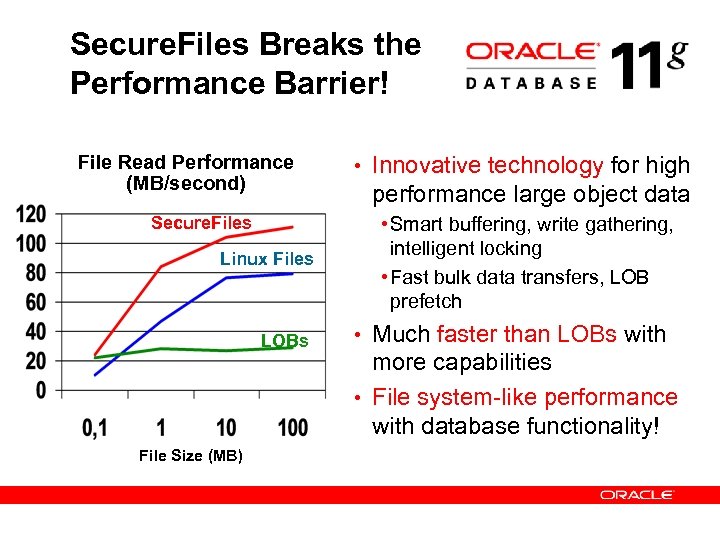 SecureFiles Breaks the Performance Barrier!

ORACLE DATABASE 11g

File Read Performance (MB/second)

120
100
80
60
40
20
0

SecureFiles
Linux Files
LOBs

0,1 1 10 100

File Size (MB)

• Innovative technology for high performance large object data
• Smart buffering, write gathering, intelligent locking
• Fast bulk data transfers, LOB prefetch
• Much faster than LOBs with more capabilities
• File system-like performance with database functionality!

ORACLE